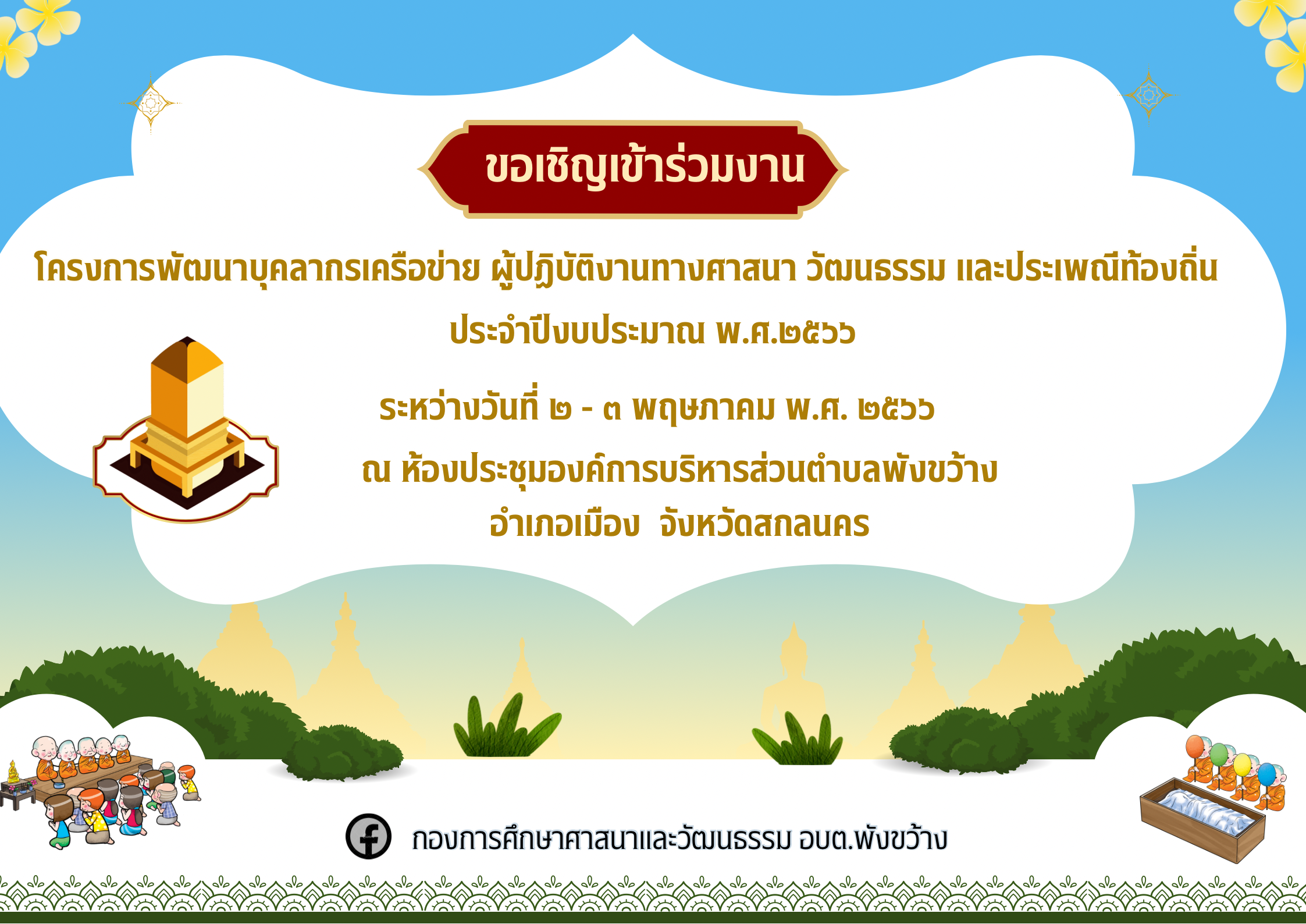 ขอเชิญเข้าร่วมงาน

โครงการพัฒนาบุคลากรเครือข่าย ผู้ปฏิบัติงานทางศาสนา วัฒนธรรม และประเพณีท้องถิ่น

ประจำปีงบประมาณ พ.ศ.๒๕๖๖

ระหว่างวันที่ ๒ - ๓ พฤษภาคม พ.ศ. ๒๕๖๖

ณ ห้องประชุมองค์การบริหารส่วนตำบลพังขว้าง

อำเภอเมือง จังหวัดสกลนคร

กองการศึกษาศาสนาและวัฒนธรรม อบต.พังขว้าง